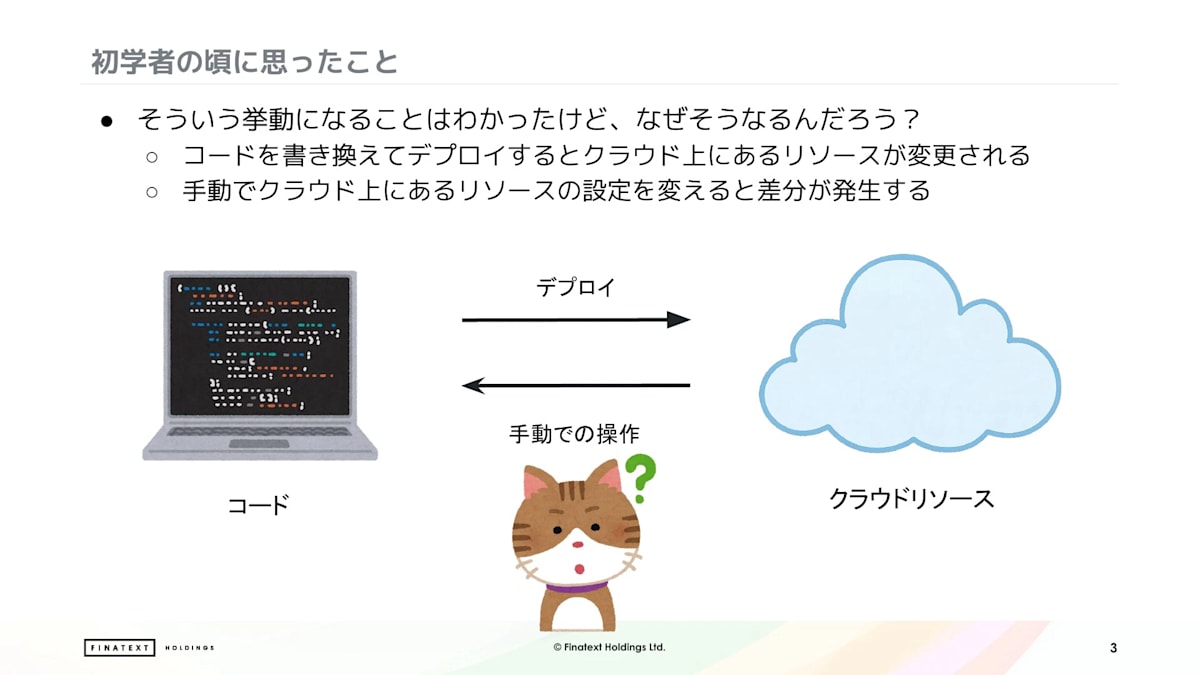 初学者の頃に思ったこと

● そういう挙動になることはわかったけど、なぜそうなるんだろう？
○ コードを書き換えてデプロイするとクラウド上にあるリソースが変更される
○ 手動でクラウド上にあるリソースの設定を変えると差分が発生する

デプロイ

手動での操作

コード

クラウドリソース

FINATEXT HOLDINGS

© Finatext Holdings Ltd.

3